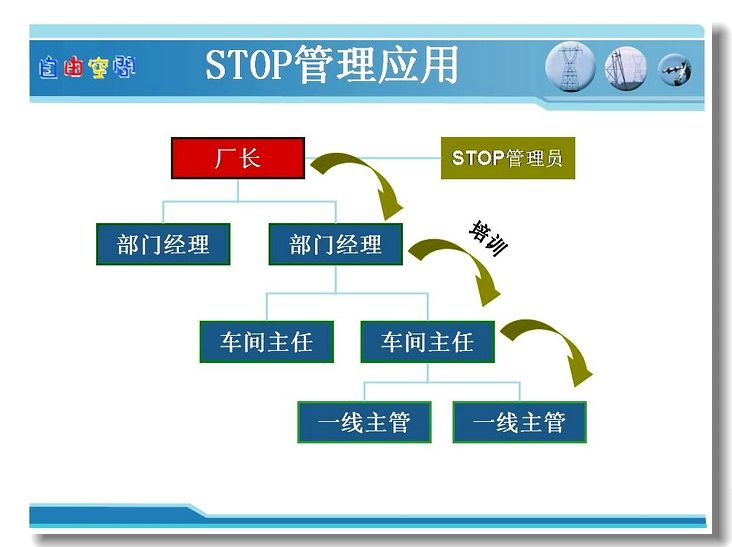 自由空间

STOP管理应用

厂长

STOP管理员

部门经理

部门经理

培训

车间主任

车间主任

一线主管

一线主管